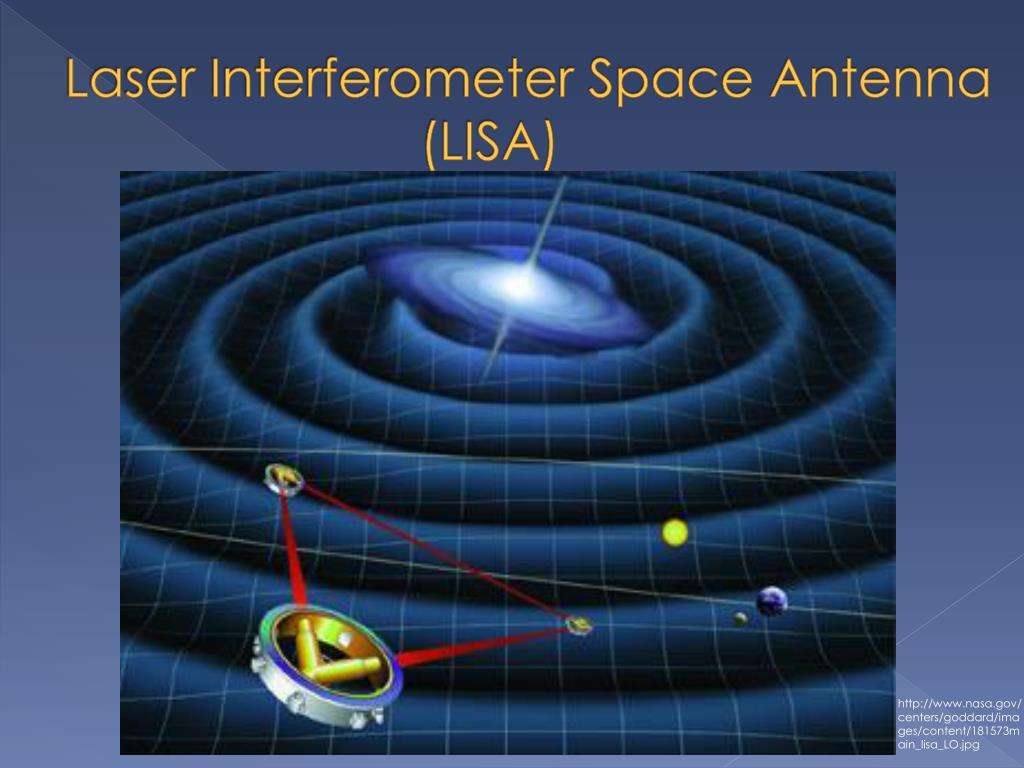 Laser Interferometer Space Antenna (LISA)

http://www.nasa.gov/centers/goddard/images/content/181573main_lisa_LO.jpg